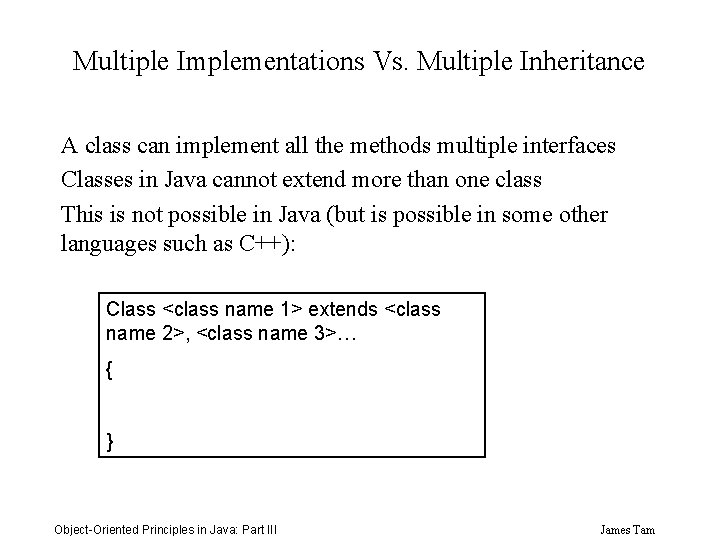 Multiple Implementations Vs. Multiple Inheritance

A class can implement all the methods multiple interfaces

Classes in Java cannot extend more than one class

This is not possible in Java (but is possible in some other languages such as C++):

Class <class name 1> extends <class name 2>, <class name 3>…

{

}

Object-Oriented Principles in Java: Part III

James Tam